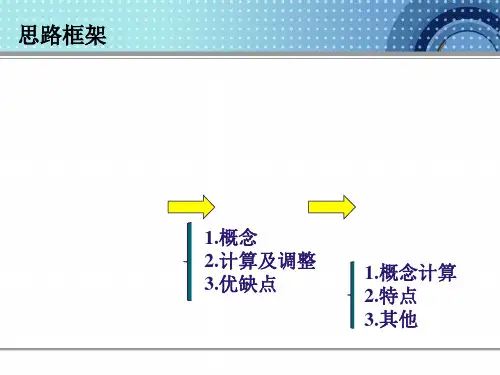 思路框架

1.概念
2.计算及调整
3.优缺点

1.概念计算
2.特点
3.其他